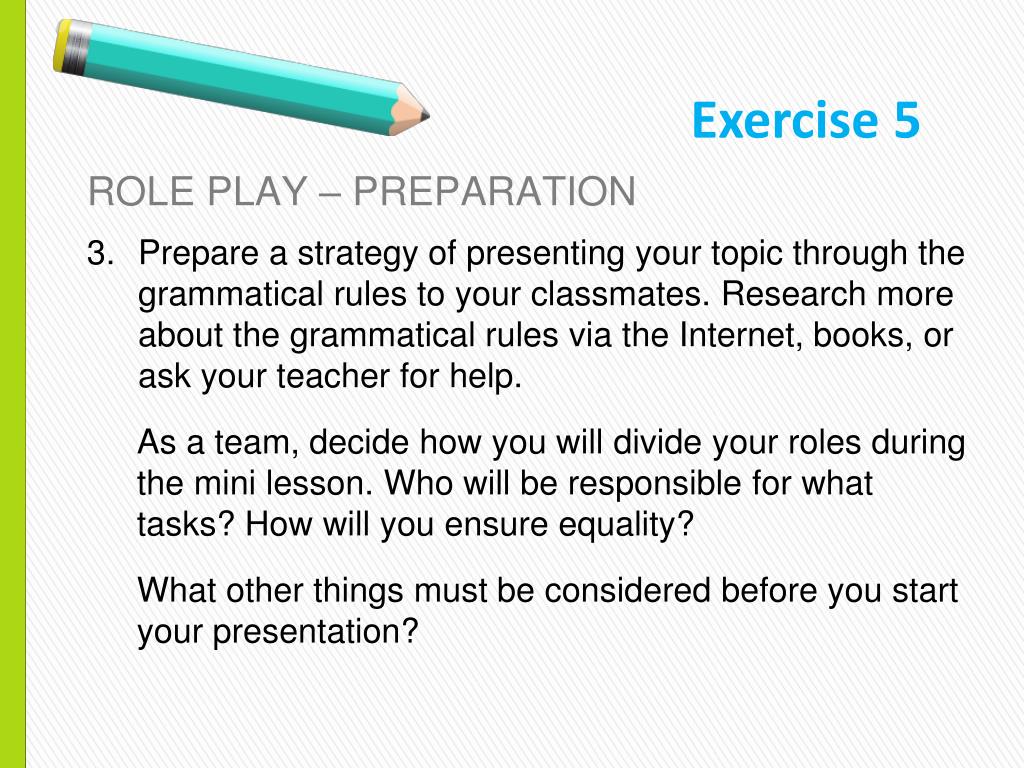 Exercise 5

ROLE PLAY – PREPARATION

3. Prepare a strategy of presenting your topic through the grammatical rules to your classmates. Research more about the grammatical rules via the Internet, books, or ask your teacher for help.

As a team, decide how you will divide your roles during the mini lesson. Who will be responsible for what tasks? How will you ensure equality?

What other things must be considered before you start your presentation?